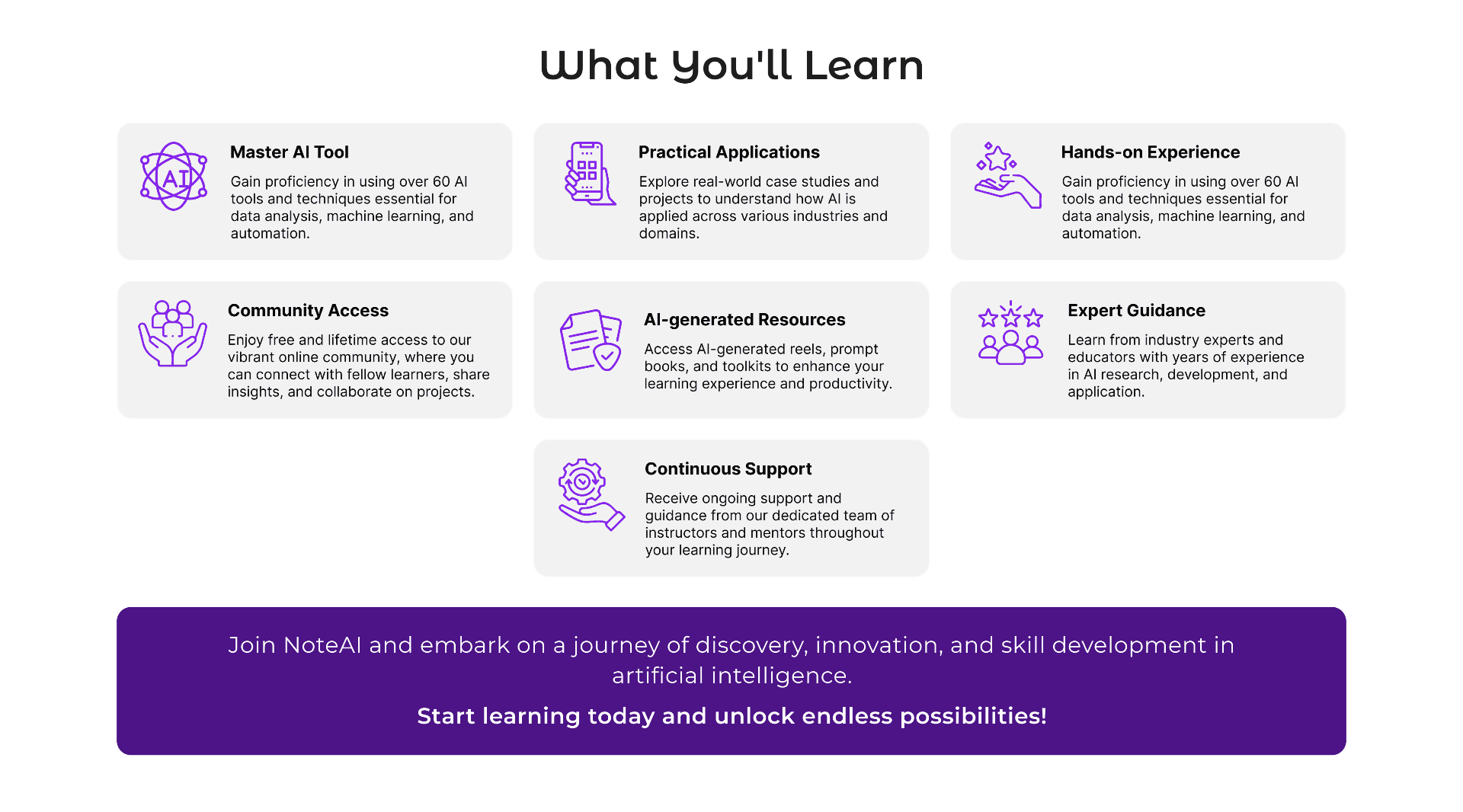 What You'll Learn

AI

Master AI Tool

Gain proficiency in using over 60 AI tools and techniques essential for data analysis, machine learning, and automation.

Practical Applications

Explore real-world case studies and projects to understand how AI is applied across various industries and domains.

Hands-on Experience

Gain proficiency in using over 60 AI tools and techniques essential for data analysis, machine learning, and automation.

Community Access

Enjoy free and lifetime access to our vibrant online community, where you can connect with fellow learners, share insights, and collaborate on projects.

AI-generated Resources

Access AI-generated reels, prompt books, and toolkits to enhance your learning experience and productivity.

Expert Guidance

Learn from industry experts and educators with years of experience in AI research, development, and application.

Continuous Support

Receive ongoing support and guidance from our dedicated team of instructors and mentors throughout your learning journey.

Join NoteAI and embark on a journey of discovery, innovation, and skill development in artificial intelligence.

Start learning today and unlock endless possibilities!